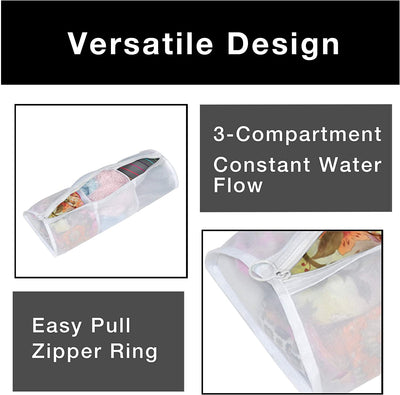 Versatile Design

3-Compartment
Constant Water Flow

Easy Pull
Zipper Ring